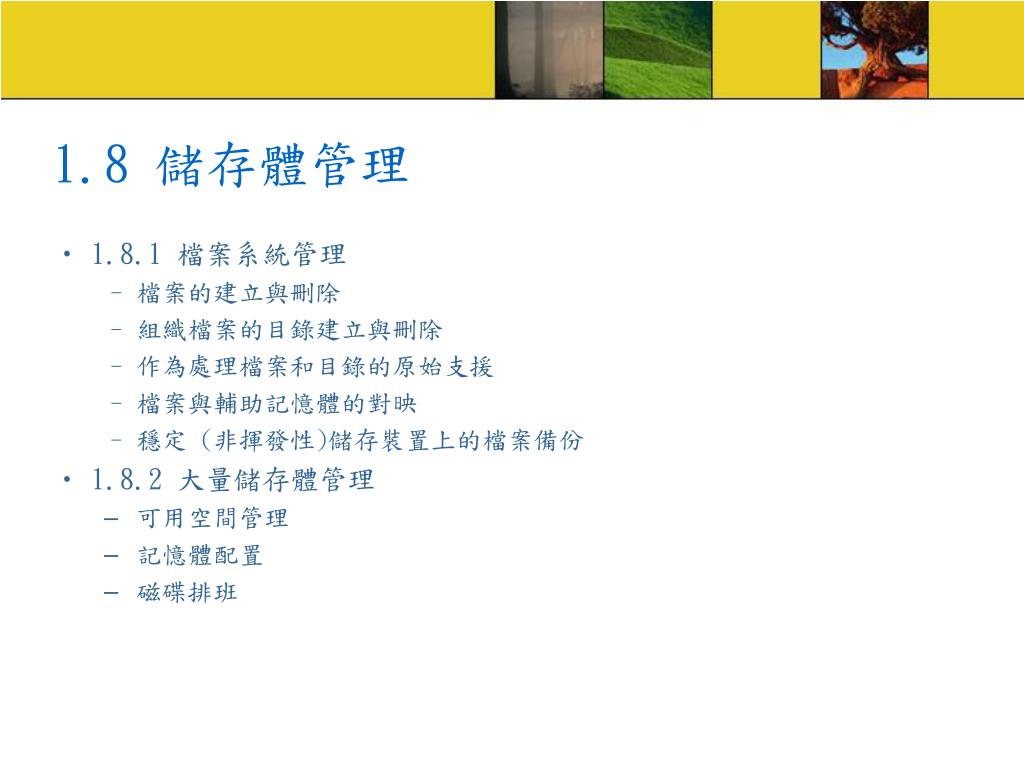 1.8 儲存體管理

• 1.8.1 檔案系統管理
  – 檔案的建立與刪除
  – 組織檔案的目錄建立與刪除
  – 作為處理檔案和目錄的原始支援
  – 檔案與輔助記憶體的對映
  – 穩定 (非揮發性)儲存裝置上的檔案備份
• 1.8.2 大量儲存體管理
  – 可用空間管理
  – 記憶體配置
  – 磁碟排班